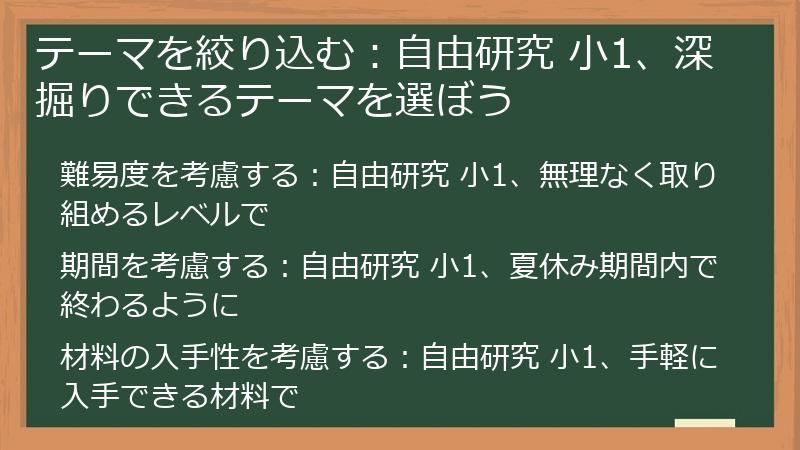 テーマを絞り込む：自由研究 小1、深掘りできるテーマを選ぼう

難易度を考慮する：自由研究 小1、無理なく取り組めるレベルで

期間を考慮する：自由研究 小1、夏休み期間内で終わるように

材料の入手性を考慮する：自由研究 小1、手軽に入手できる材料で